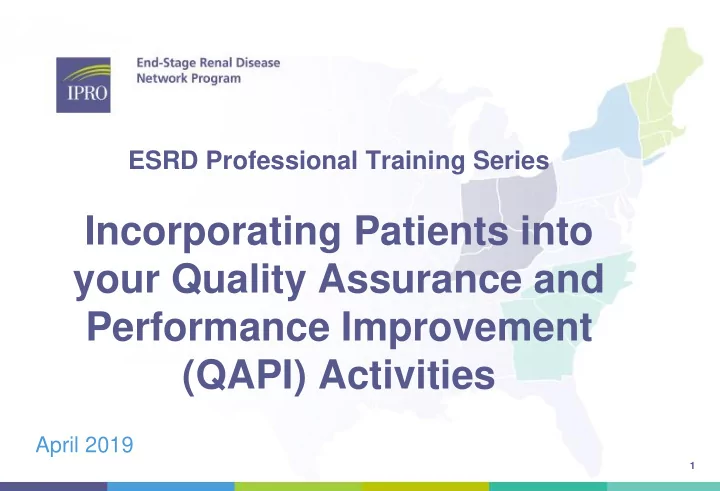 IPRO

End-Stage Renal Disease Network Program

ESRD Professional Training Series

Incorporating Patients into your Quality Assurance and Performance Improvement (QAPI) Activities

April 2019

1